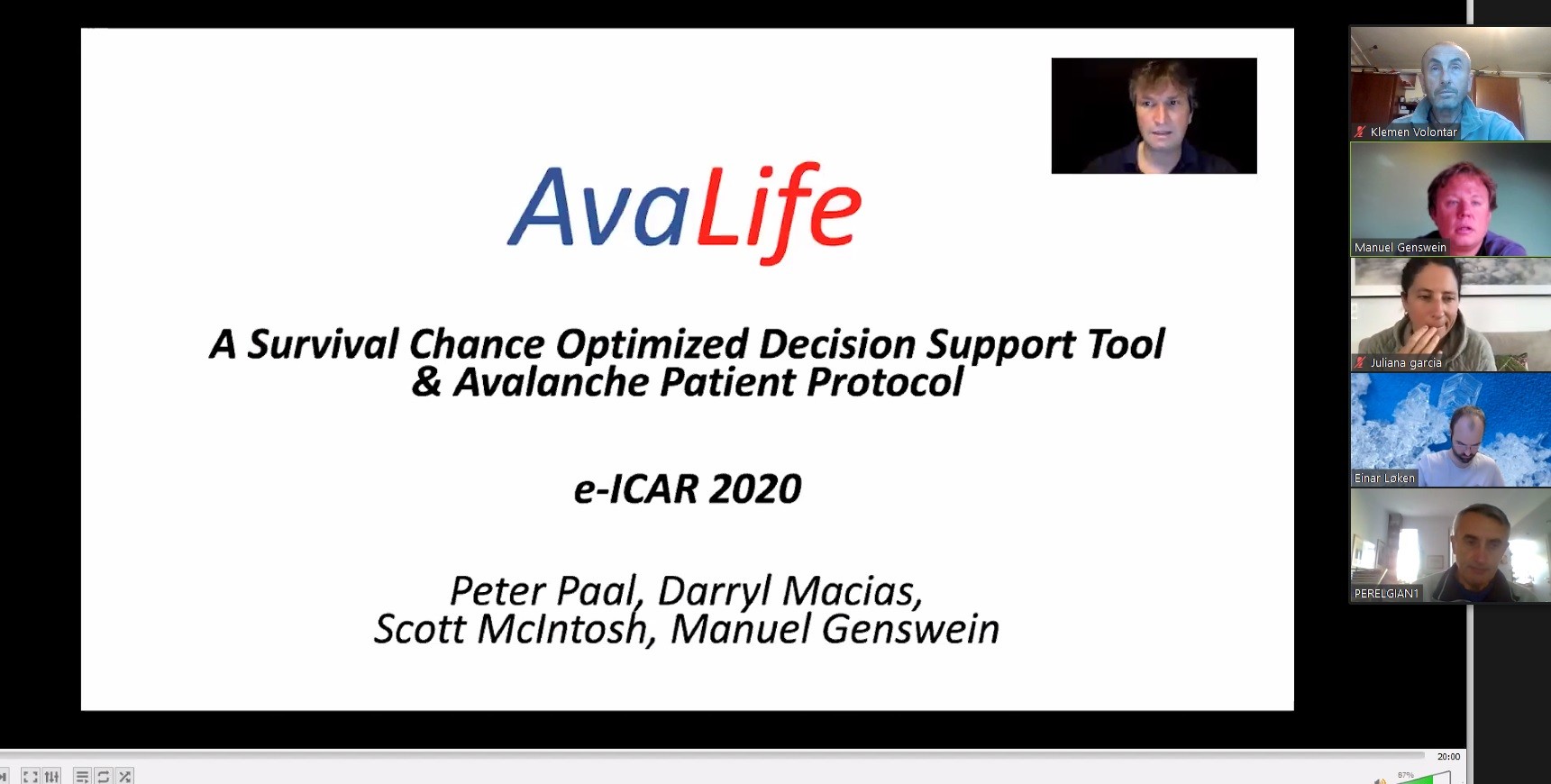 AvaLife

A Survival Chance Optimized Decision Support Tool & Avalanche Patient Protocol

e-ICAR 2020

Peter Paal, Darryl Macias, Scott McIntosh, Manuel Genswein

Klemen Volontar

Manuel Genswein

Juliana garcia

Einar Løken

PERELGIAN1

20:00

87%